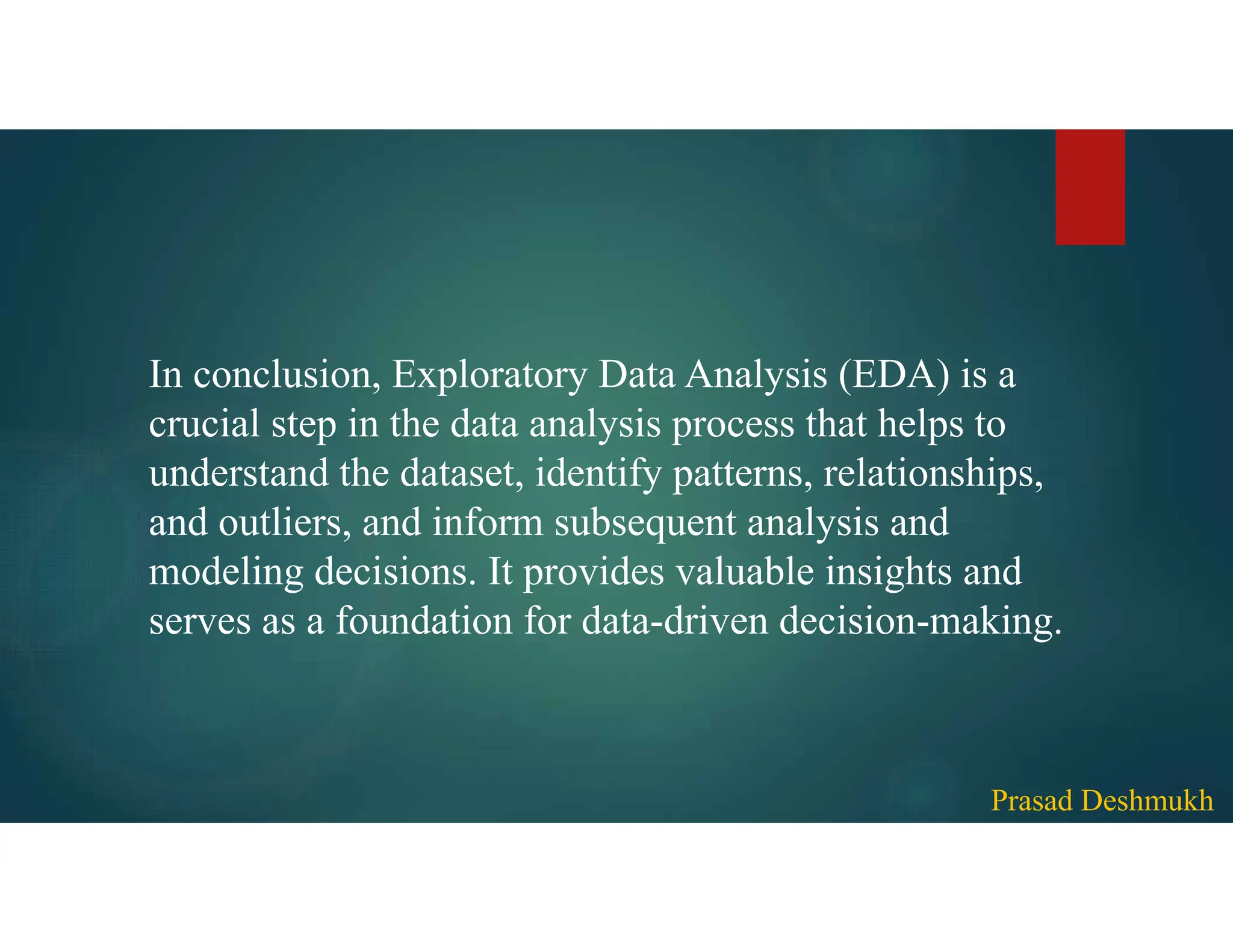 In conclusion, Exploratory Data Analysis (EDA) is a crucial step in the data analysis process that helps to understand the dataset, identify patterns, relationships, and outliers, and inform subsequent analysis and modeling decisions. It provides valuable insights and serves as a foundation for data-driven decision-making.

Prasad Deshmukh